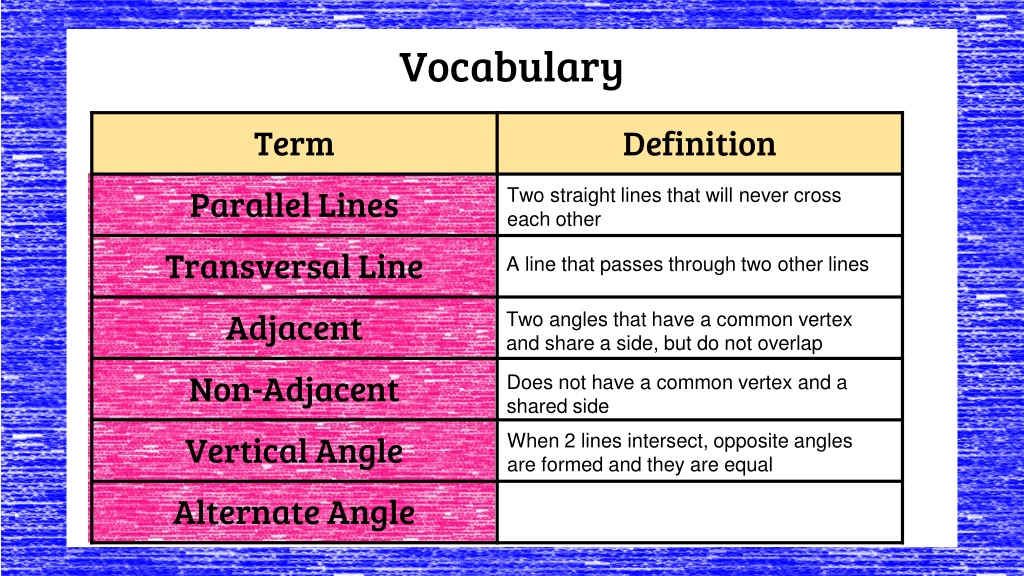 Vocabulary

| Term | Definition |
|---|---|
| Parallel Lines | Two straight lines that will never cross each other |
| Transversal Line | A line that passes through two other lines |
| Adjacent | Two angles that have a common vertex and share a side, but do not overlap |
| Non-Adjacent | Does not have a common vertex and a shared side |
| Vertical Angle | When 2 lines intersect, opposite angles are formed and they are equal |
| Alternate Angle | |